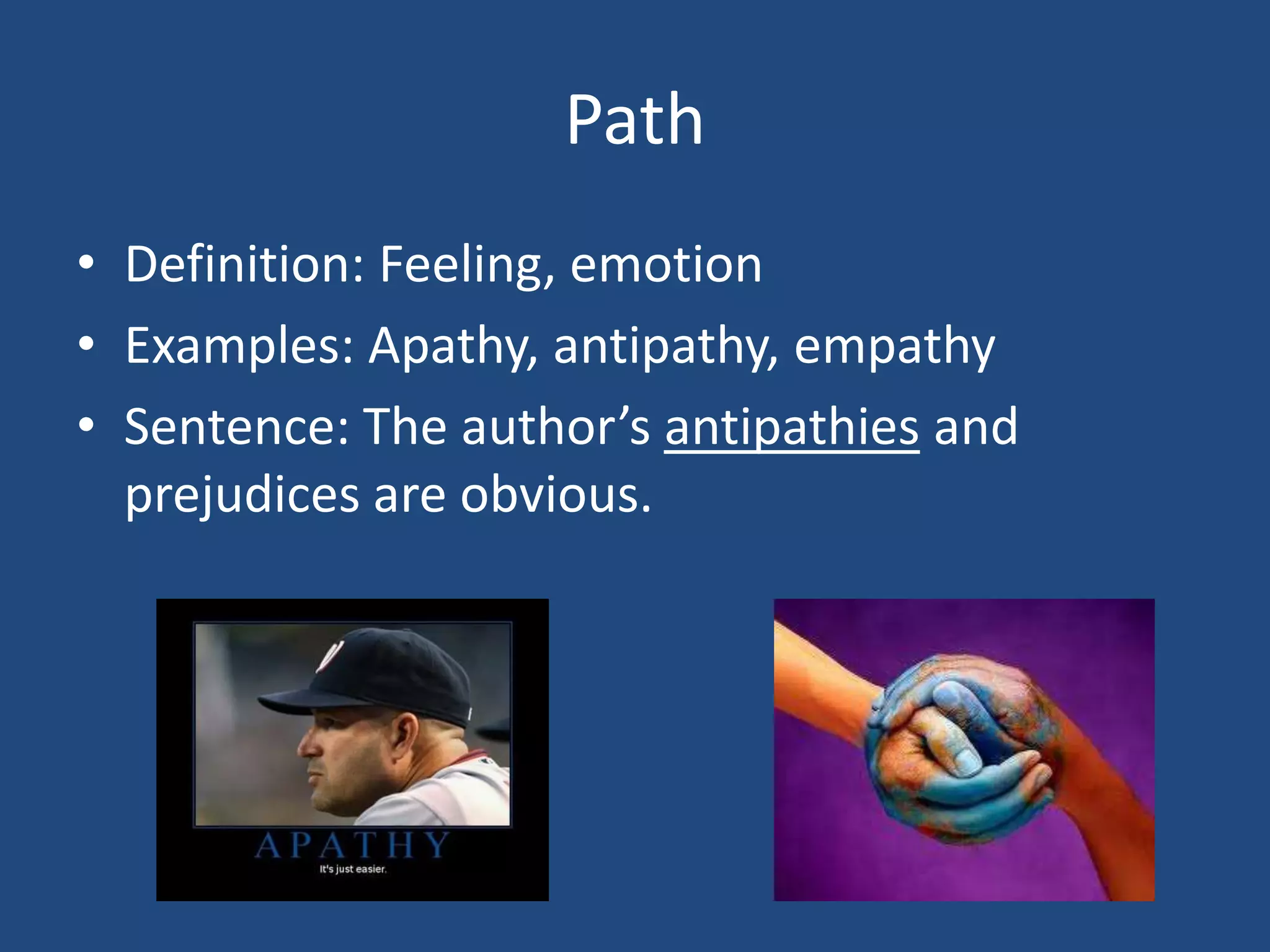 Path

• Definition: Feeling, emotion
• Examples: Apathy, antipathy, empathy
• Sentence: The author's antipathies and prejudices are obvious.

APATHY
It's just easier.